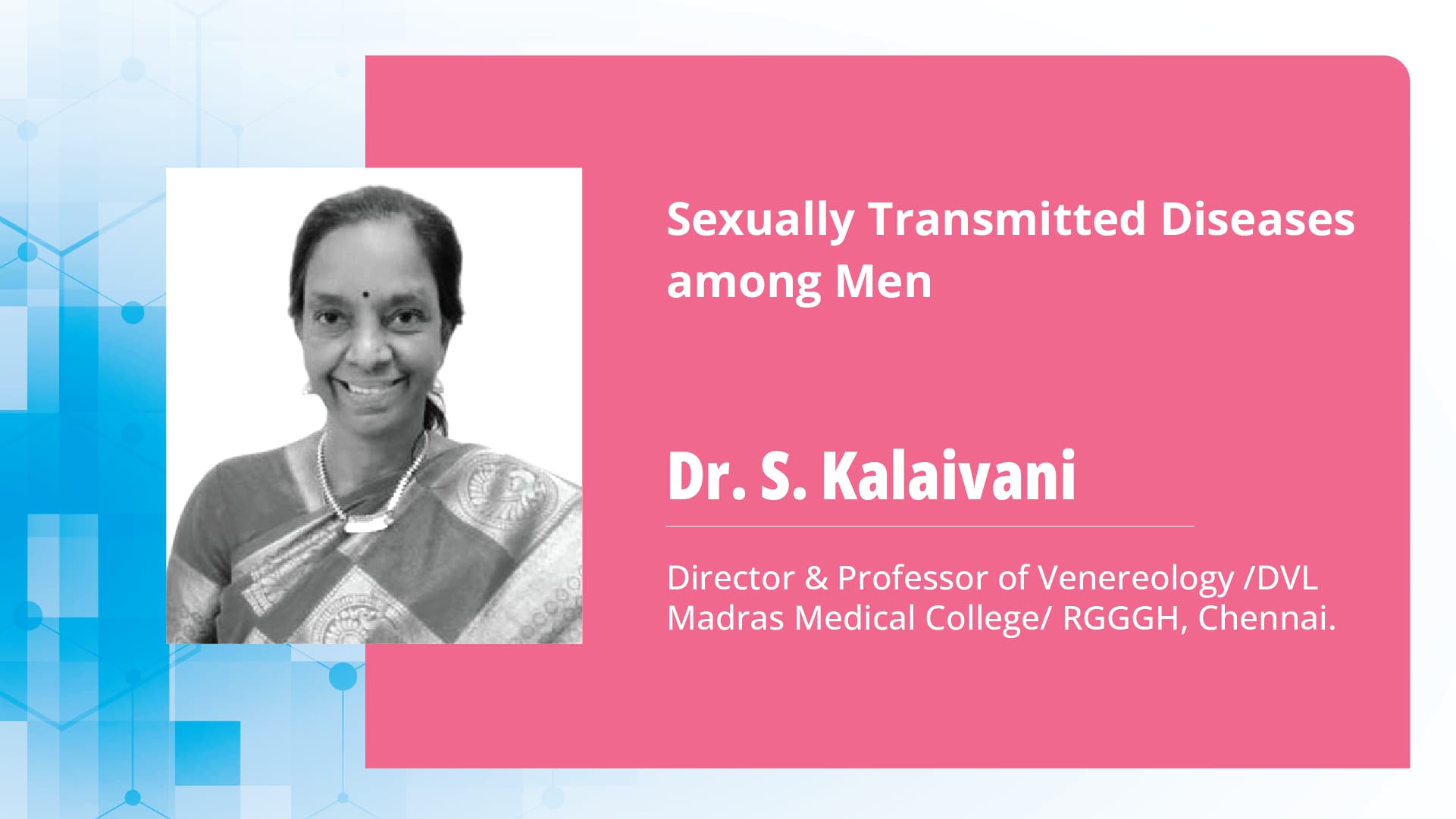 Sexually Transmitted Diseases among Men

Dr. S. Kalaivani

Director & Professor of Venereology /DVL
Madras Medical College/ RGGGH, Chennai.